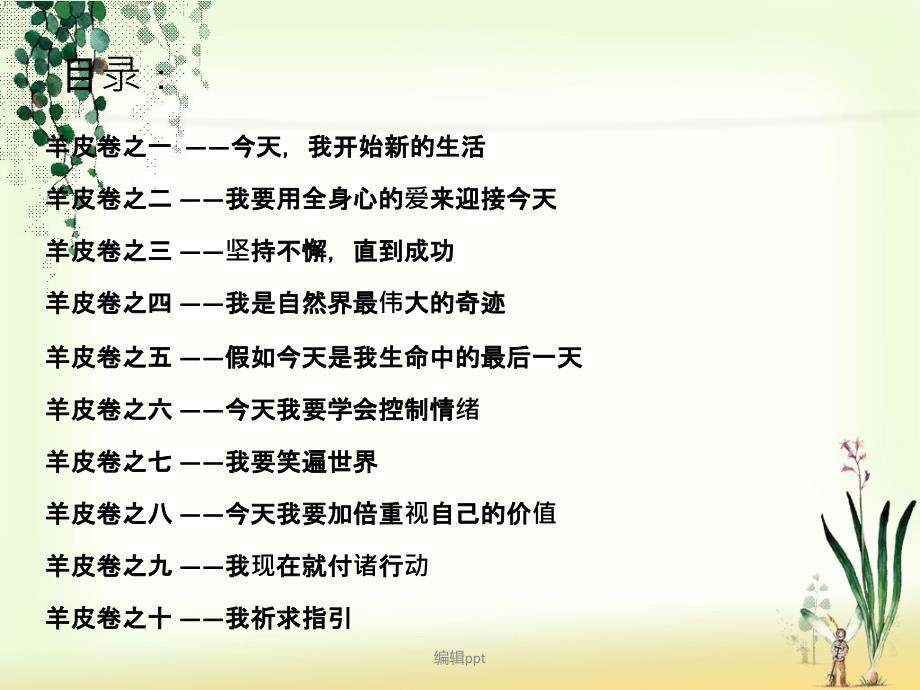 目录：

羊皮卷之一 ——今天，我开始新的生活

羊皮卷之二 ——我要用全身心的爱来迎接今天

羊皮卷之三 ——坚持不懈，直到成功

羊皮卷之四 ——我是自然界最伟大的奇迹

羊皮卷之五 ——假如今天是我生命中的最后一天

羊皮卷之六 ——今天我要学会控制情绪

羊皮卷之七 ——我要笑遍世界

羊皮卷之八 ——今天我要加倍重视自己的价值

羊皮卷之九 ——我现在就付诸行动

羊皮卷之十 ——我祈求指引

编辑ppt